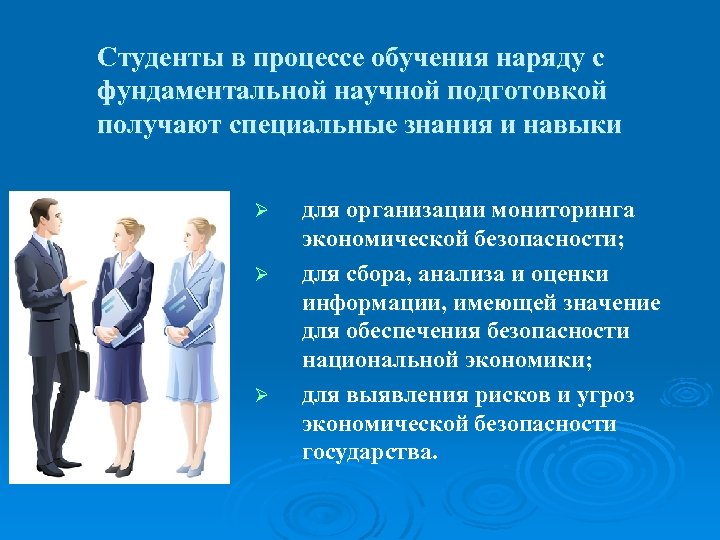 Студенты в процессе обучения наряду с фундаментальной научной подготовкой получают специальные знания и навыки

➢ для организации мониторинга экономической безопасности;

➢ для сбора, анализа и оценки информации, имеющей значение для обеспечения безопасности национальной экономики;

➢ для выявления рисков и угроз экономической безопасности государства.